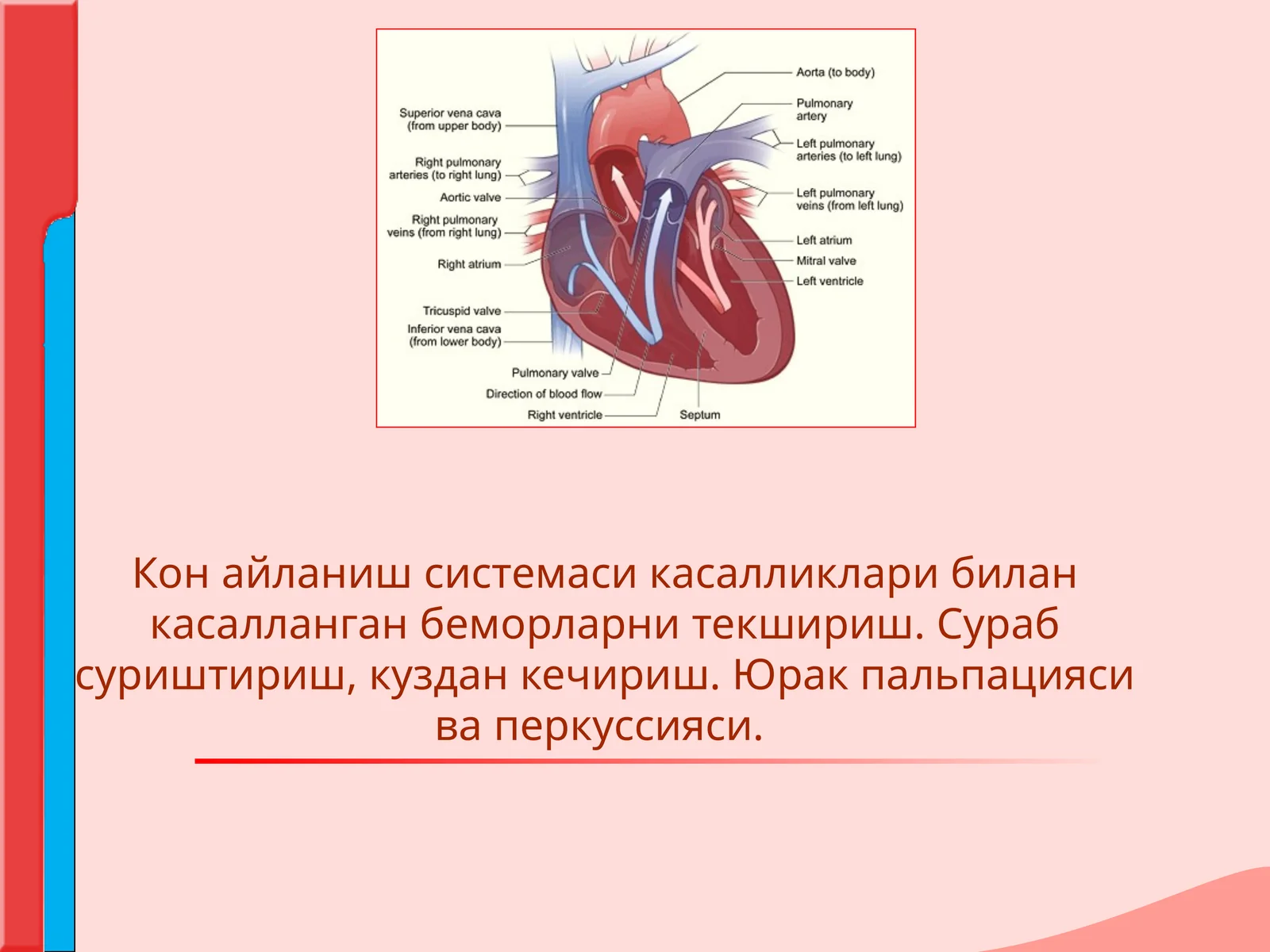 Superior vena cava (from upper body)

Right pulmonary arteries (to right lung)

Aortic valve

Right pulmonary veins (from right lung)

Right atrium

Tricuspid valve

Inferior vena cava (from lower body)

Pulmonary valve

Direction of blood flow

Right ventricle

Septum

Aorta (to body)

Pulmonary artery

Left pulmonary arteries (to left lung)

Left pulmonary veins (from left lung)

Left atrium

Mitral valve

Left ventricle

Кон айланиш системаси касалликлари билан касалланган беморларни текшириш. Сураб суриштириш, куздан кечириш. Юрак пальпацияси ва перкуссияси.